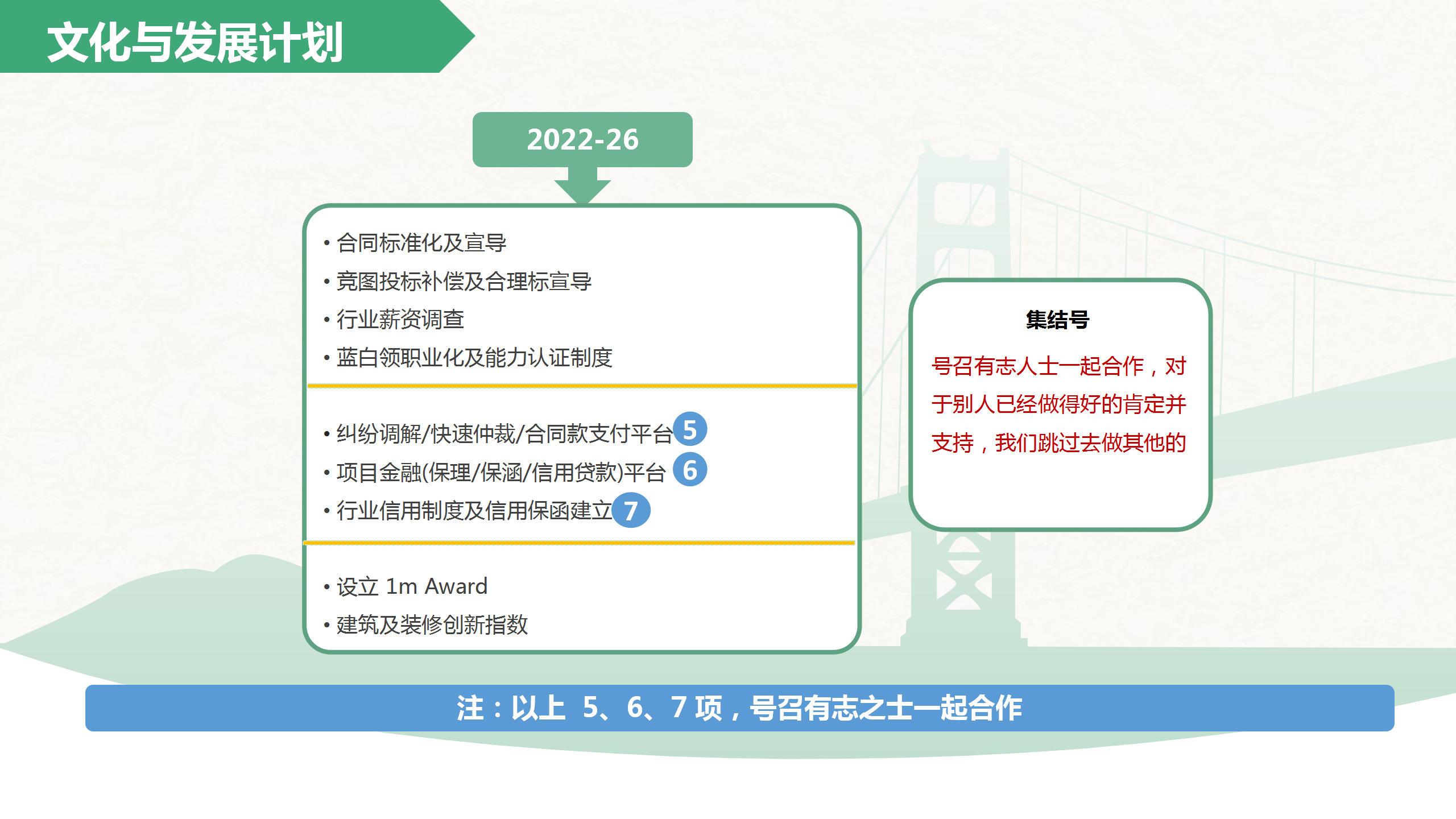 文化与发展计划

2022-26

• 合同标准化及宣导
• 竞图投标补偿及合理标宣导
• 行业薪资调查
• 蓝白领职业化及能力认证制度

• 纠纷调解/快速仲裁/合同款支付平台 5
• 项目金融(保理/保涵/信用贷款)平台 6
• 行业信用制度及信用保函建立 7

• 设立 1m Award
• 建筑及装修创新指数

集结号

号召有志人士一起合作，对于别人已经做得好的肯定并支持，我们跳过去做其他的

注：以上 5、6、7 项，号召有志之士一起合作